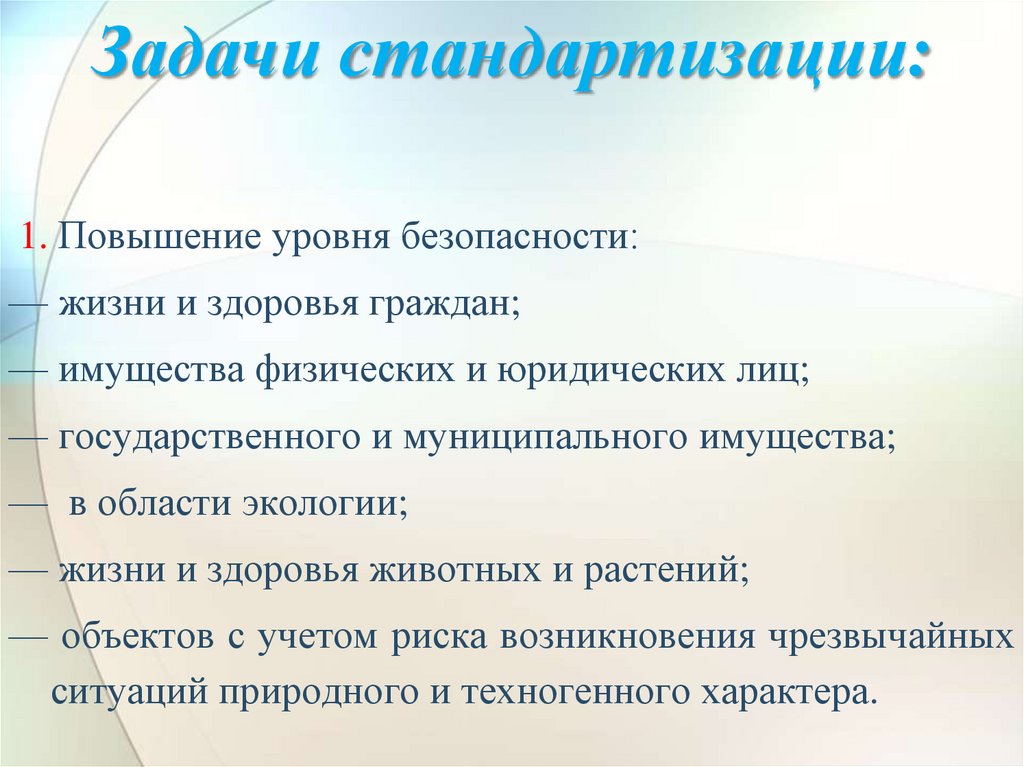 Задачи стандартизации:

1. Повышение уровня безопасности:

— жизни и здоровья граждан;

— имущества физических и юридических лиц;

— государственного и муниципального имущества;

— в области экологии;

— жизни и здоровья животных и растений;

— объектов с учетом риска возникновения чрезвычайных ситуаций природного и техногенного характера.